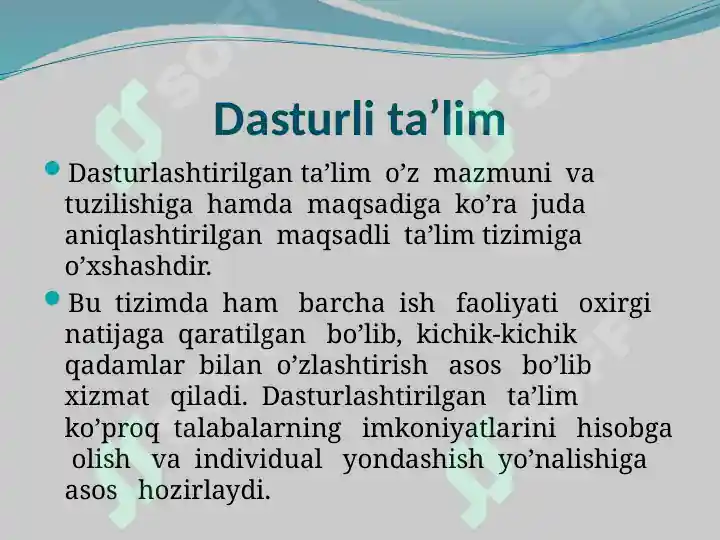 Dasturli ta’lim

Dasturlashtirilgan ta’lim o’z mazmuni va tuzilishiga hamda maqsadiga ko’ra juda aniqlashtirilgan maqsadli ta’lim tizimiga o’xshashdir.

Bu tizimda ham barcha ish faoliyati oxirgi natijaga qaratilgan bo’lib, kichik-kichik qadamlar bilan o’zlashtirish asos bo’lib xizmat qiladi. Dasturlashtirilgan ta’lim ko’proq talabalarning imkoniyatlarini hisobga olish va individual yondashish yo’nalishiga asos hozirlaydi.